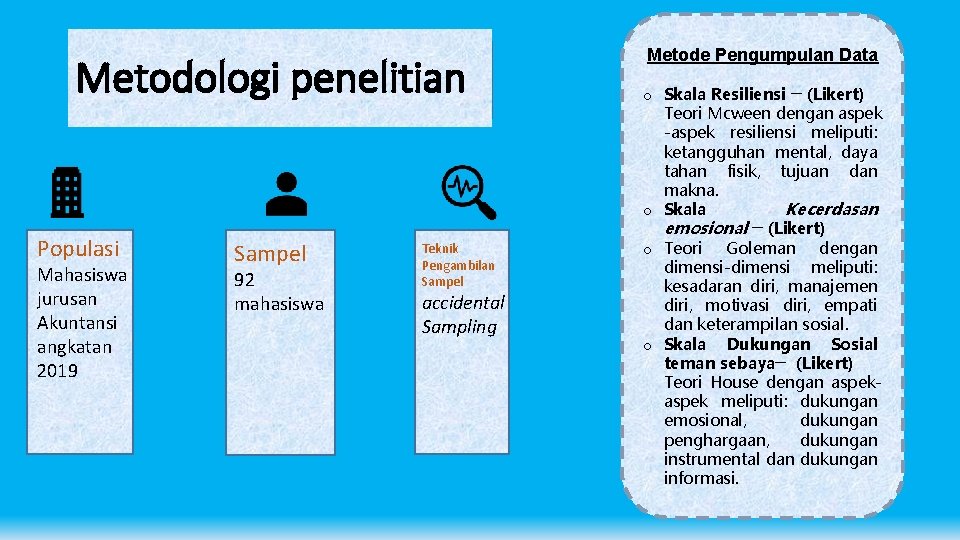 Metodologi penelitian

Populasi
Mahasiswa jurusan Akuntansi angkatan 2019

Sampel
92 mahasiswa

Teknik Pengambilan Sampel
accidental Sampling

Metode Pengumpulan Data

o Skala Resiliensi – (Likert) Teori Mcween dengan aspek -aspek resiliensi meliputi: ketangguhan mental, daya tahan fisik, tujuan dan makna.
o Skala Kecerdasan emosional – (Likert)
o Teori Goleman dengan dimensi-dimensi meliputi: kesadaran diri, manajemen diri, motivasi diri, empati dan keterampilan sosial.
o Skala Dukungan Sosial teman sebaya– (Likert) Teori House dengan aspek-aspek meliputi: dukungan emosional, dukungan penghargaan, dukungan instrumental dan dukungan informasi.